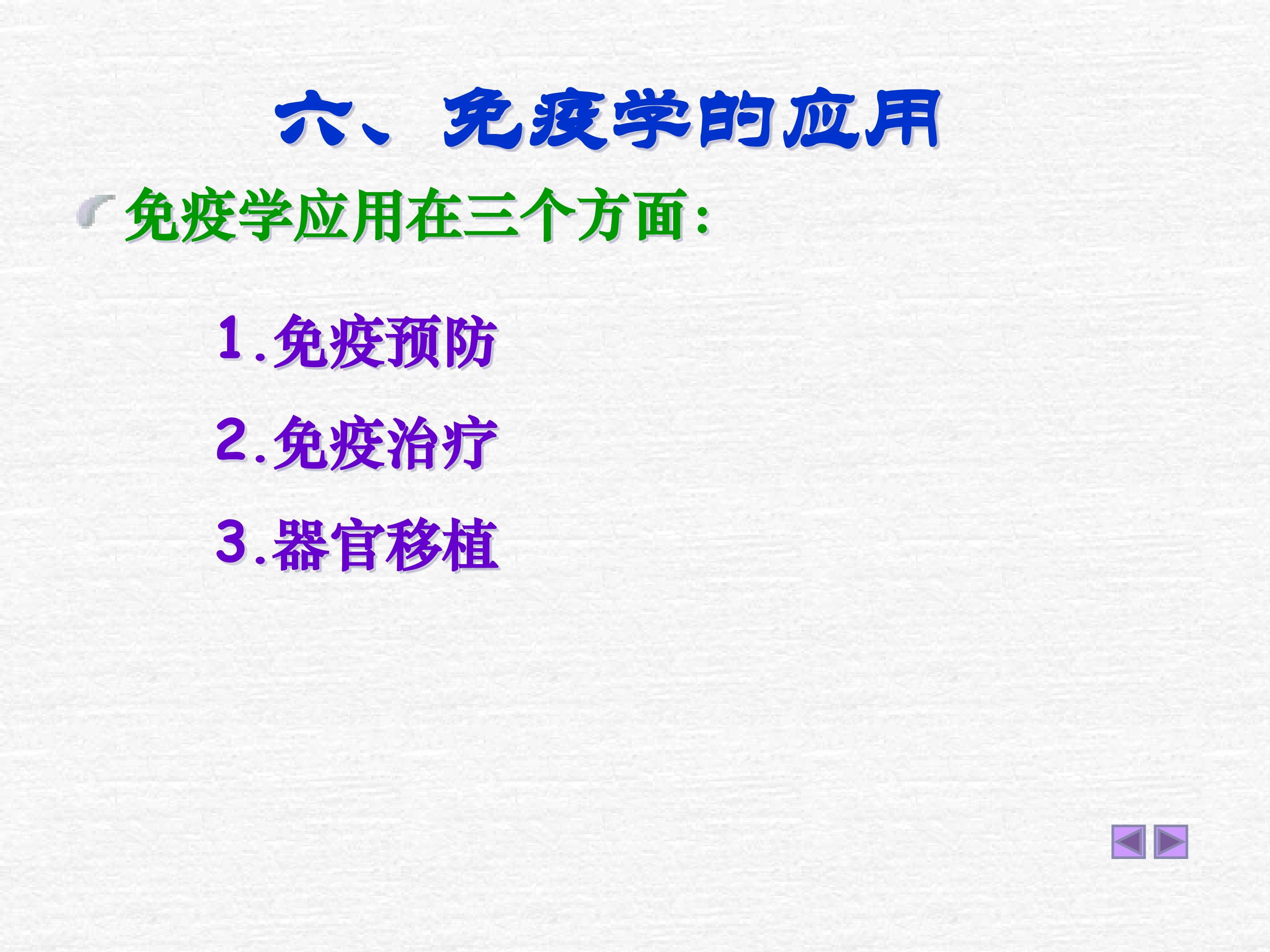 六、免疫学的应用

免疫学应用在三个方面:

1.免疫预防

2.免疫治疗

3.器官移植